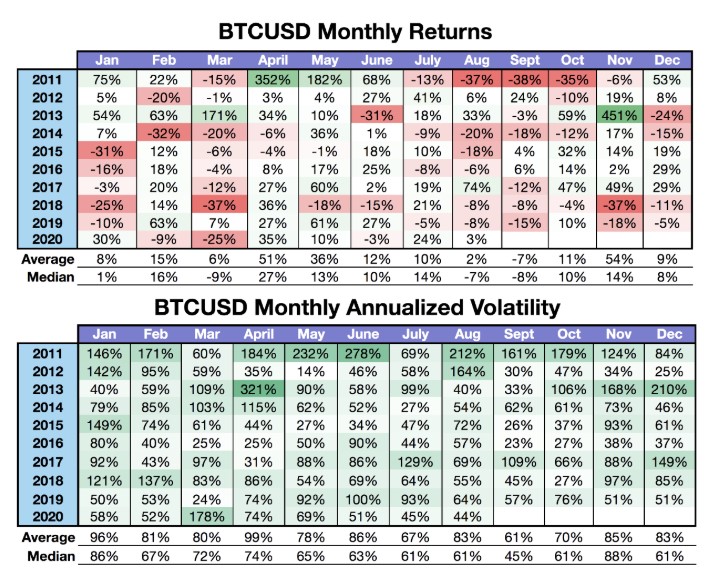 BTCUSD Monthly Returns

| | Jan | Feb | Mar | April | May | June | July | Aug | Sept | Oct | Nov | Dec |
|---|---|---|---|---|---|---|---|---|---|---|---|---|
| 2011 | 75% | 22% | -15% | 352% | 182% | 68% | -13% | -37% | -38% | -35% | -6% | 53% |
| 2012 | 5% | -20% | -1% | 3% | 4% | 27% | 41% | 6% | 24% | -10% | 19% | 8% |
| 2013 | 54% | 63% | 171% | 34% | 10% | -31% | 18% | 33% | -3% | 59% | 451% | -24% |
| 2014 | 7% | -32% | -20% | -6% | 36% | 1% | -9% | -20% | -18% | -12% | 17% | -15% |
| 2015 | -31% | 12% | -6% | -4% | -1% | 18% | 10% | -18% | 4% | 32% | 14% | 19% |
| 2016 | -16% | 18% | -4% | 8% | 17% | 25% | -8% | -6% | 6% | 14% | 2% | 29% |
| 2017 | -3% | 20% | -12% | 27% | 60% | 2% | 19% | 74% | -12% | 47% | 49% | 29% |
| 2018 | -25% | 14% | -37% | 36% | -18% | -15% | 21% | -8% | -8% | -4% | -37% | -11% |
| 2019 | -10% | 63% | 7% | 27% | 61% | 27% | -5% | -8% | -15% | 10% | -18% | -5% |
| 2020 | 30% | -9% | -25% | 35% | 10% | -3% | 24% | 3% | | | | |
| Average | 8% | 15% | 6% | 51% | 36% | 12% | 10% | 2% | -7% | 11% | 54% | 9% |
| Median | 1% | 16% | -9% | 27% | 13% | 10% | 14% | -7% | -8% | 10% | 14% | 8% |

BTCUSD Monthly Annualized Volatility

| | Jan | Feb | Mar | April | May | June | July | Aug | Sept | Oct | Nov | Dec |
|---|---|---|---|---|---|---|---|---|---|---|---|---|
| 2011 | 146% | 171% | 60% | 184% | 232% | 278% | 69% | 212% | 161% | 179% | 124% | 84% |
| 2012 | 142% | 95% | 59% | 35% | 14% | 46% | 58% | 164% | 30% | 47% | 34% | 25% |
| 2013 | 40% | 59% | 109% | 321% | 90% | 58% | 99% | 40% | 33% | 106% | 168% | 210% |
| 2014 | 79% | 85% | 103% | 115% | 62% | 52% | 27% | 54% | 62% | 61% | 73% | 46% |
| 2015 | 149% | 74% | 61% | 44% | 27% | 34% | 47% | 72% | 26% | 37% | 93% | 61% |
| 2016 | 80% | 40% | 25% | 25% | 50% | 90% | 44% | 57% | 23% | 27% | 38% | 37% |
| 2017 | 92% | 43% | 97% | 31% | 88% | 86% | 129% | 69% | 109% | 66% | 88% | 149% |
| 2018 | 121% | 137% | 83% | 86% | 54% | 69% | 64% | 55% | 45% | 27% | 97% | 85% |
| 2019 | 50% | 53% | 24% | 74% | 92% | 100% | 93% | 64% | 57% | 76% | 51% | 51% |
| 2020 | 58% | 52% | 178% | 74% | 69% | 51% | 45% | 44% | | | | |
| Average | 96% | 81% | 80% | 99% | 78% | 86% | 67% | 83% | 61% | 70% | 85% | 83% |
| Median | 86% | 67% | 72% | 74% | 65% | 63% | 61% | 61% | 45% | 61% | 88% | 61% |